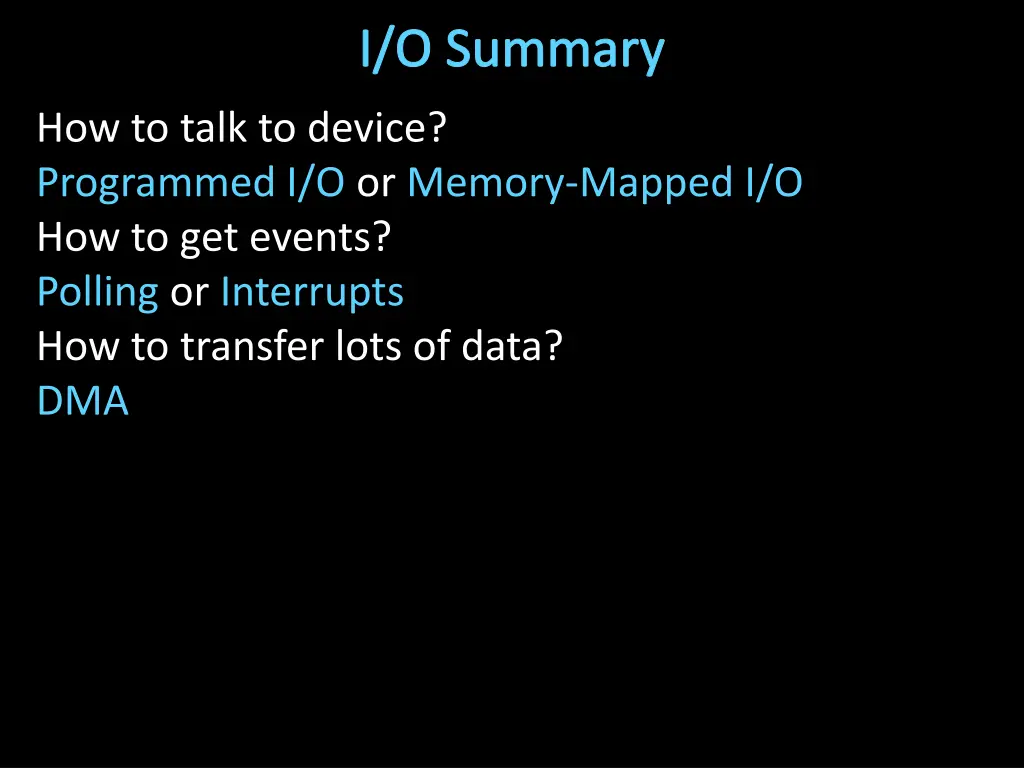 I/O Summary

How to talk to device?
Programmed I/O or Memory-Mapped I/O
How to get events?
Polling or Interrupts
How to transfer lots of data?
DMA